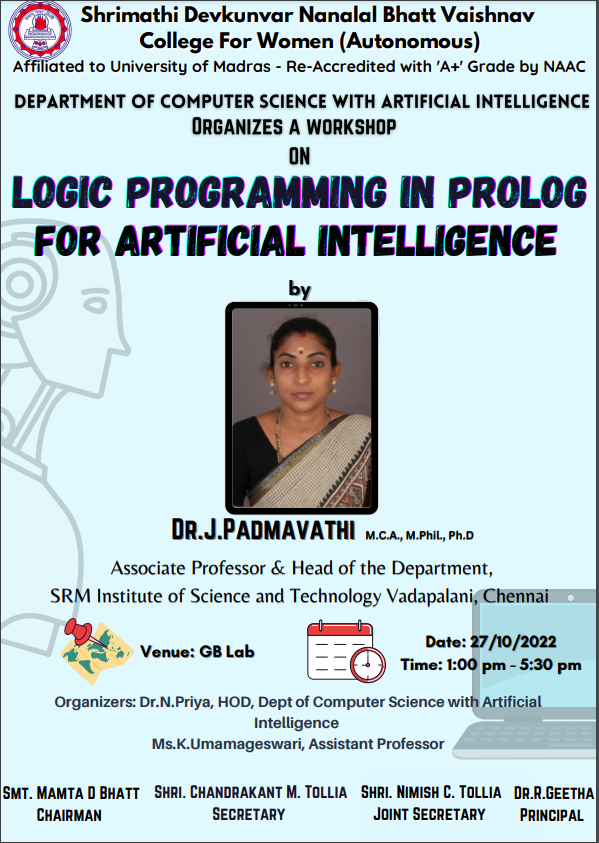 Shrimathi Devkunvar Nanalal Bhatt Vaishnav College For Women (Autonomous)
Affiliated to University of Madras - Re-Accredited with 'A+' Grade by NAAC

DEPARTMENT OF COMPUTER SCIENCE WITH ARTIFICIAL INTELLIGENCE
ORGANIZES A WORKSHOP
ON

LOGIC PROGRAMMING IN PROLOG FOR ARTIFICIAL INTELLIGENCE

by

DR.J.PADMAVATHI M.C.A., M.Phil., Ph.D

Associate Professor & Head of the Department,
SRM Institute of Science and Technology Vadapalani, Chennai

Venue: GB Lab

Date: 27/10/2022
Time: 1:00 pm - 5:30 pm

Organizers: Dr.N.Priya, HOD, Dept of Computer Science with Artificial Intelligence
Ms.K.Umamageswari, Assistant Professor

SMT. MAMTA D BHATT
CHAIRMAN

SHRI. CHANDRAKANT M. TOLLIA
SECRETARY

SHRI. NIMISH C. TOLLIA
JOINT SECRETARY

DR.R.GEETHA
PRINCIPAL